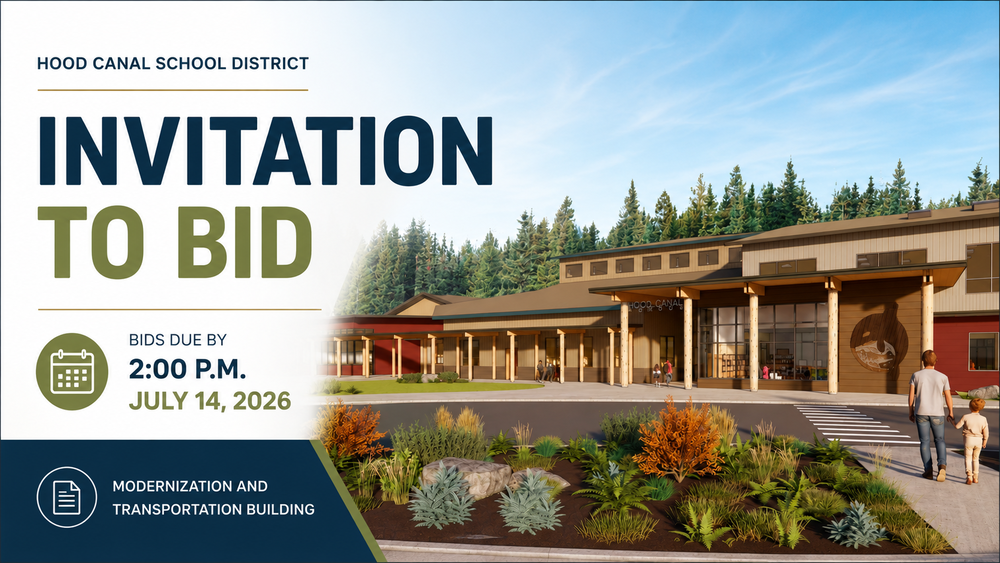 HOOD CANAL SCHOOL DISTRICT

INVITATION TO BID

BIDS DUE BY
2:00 P.M.
JULY 14, 2026

MODERNIZATION AND TRANSPORTATION BUILDING

HOOD CANAL